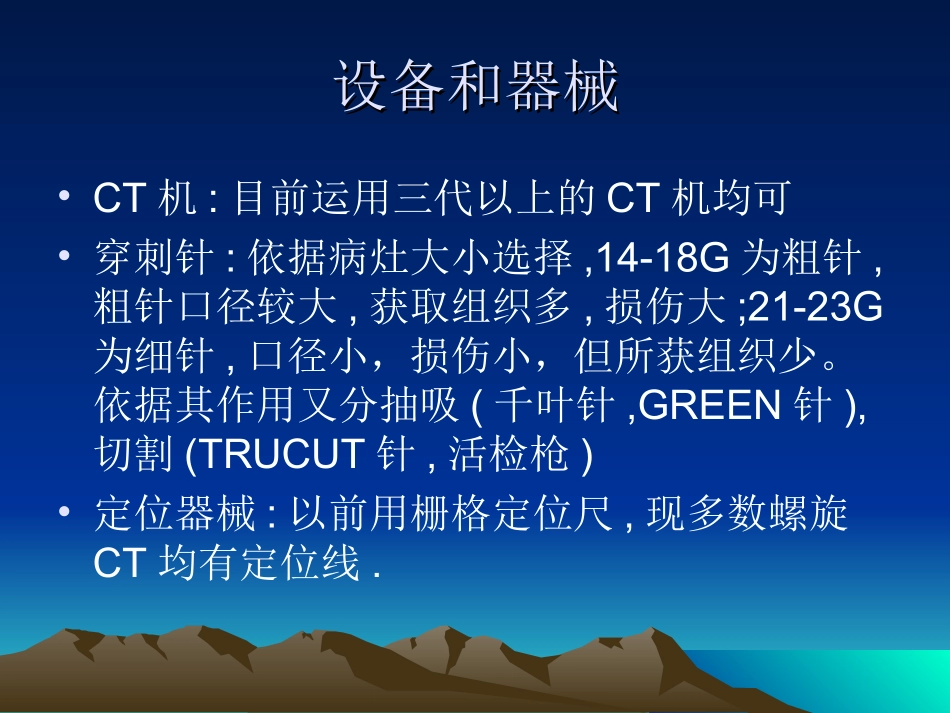 设备和器械

• CT 机 : 目前运用三代以上的 CT 机均可
• 穿刺针 : 依据病灶大小选择 ,14-18G 为粗针 , 粗针口径较大 , 获取组织多 , 损伤大 ;21-23G 为细针 , 口径小，损伤小，但所获组织少。依据其作用又分抽吸 ( 千叶针 ,GREEN 针 ), 切割 (TRUCUT 针 , 活检枪 )
• 定位器械 : 以前用栅格定位尺 , 现多数螺旋 CT 均有定位线 .